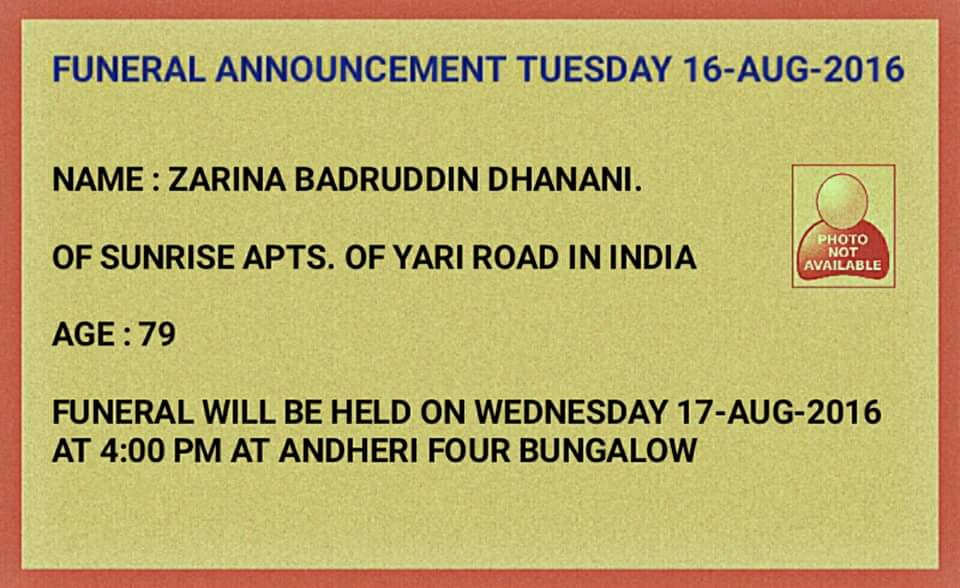 FUNERAL ANNOUNCEMENT TUESDAY 16-AUG-2016

NAME : ZARINA BADRUDDIN DHANANI.

PHOTO NOT AVAILABLE

OF SUNRISE APTS. OF YARI ROAD IN INDIA

AGE : 79

FUNERAL WILL BE HELD ON WEDNESDAY 17-AUG-2016 AT 4:00 PM AT ANDHERI FOUR BUNGALOW